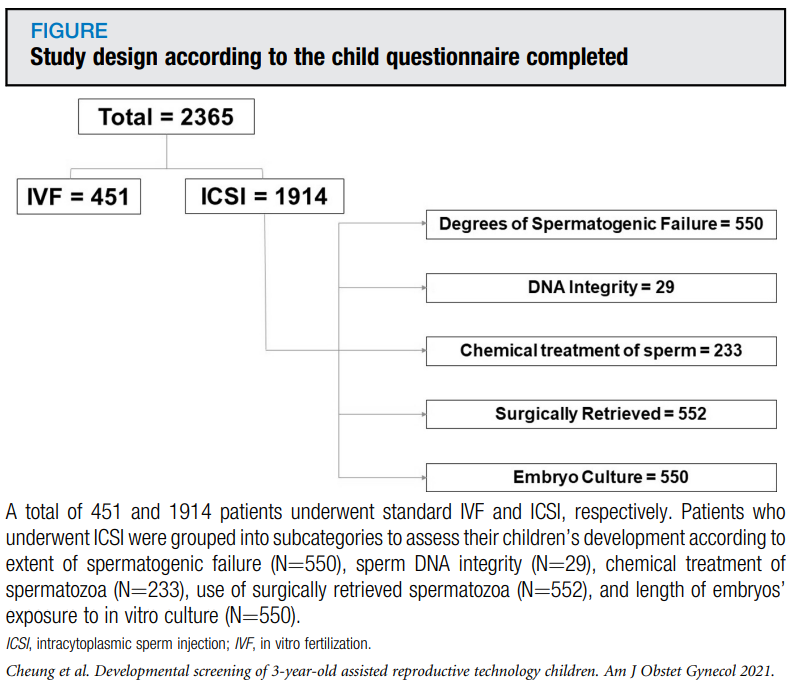 FIGURE
Study design according to the child questionnaire completed

Total = 2365

IVF = 451

ICSI = 1914

Degrees of Spermatogenic Failure = 550

DNA Integrity = 29

Chemical treatment of sperm = 233

Surgically Retrieved = 552

Embryo Culture = 550

A total of 451 and 1914 patients underwent standard IVF and ICSI, respectively. Patients who underwent ICSI were grouped into subcategories to assess their children's development according to extent of spermatogenic failure (N=550), sperm DNA integrity (N=29), chemical treatment of spermatozoa (N=233), use of surgically retrieved spermatozoa (N=552), and length of embryos' exposure to in vitro culture (N=550).

ICSI, intracytoplasmic sperm injection; IVF, in vitro fertilization.

Cheung et al. Developmental screening of 3-year-old assisted reproductive technology children. Am J Obstet Gynecol 2021.